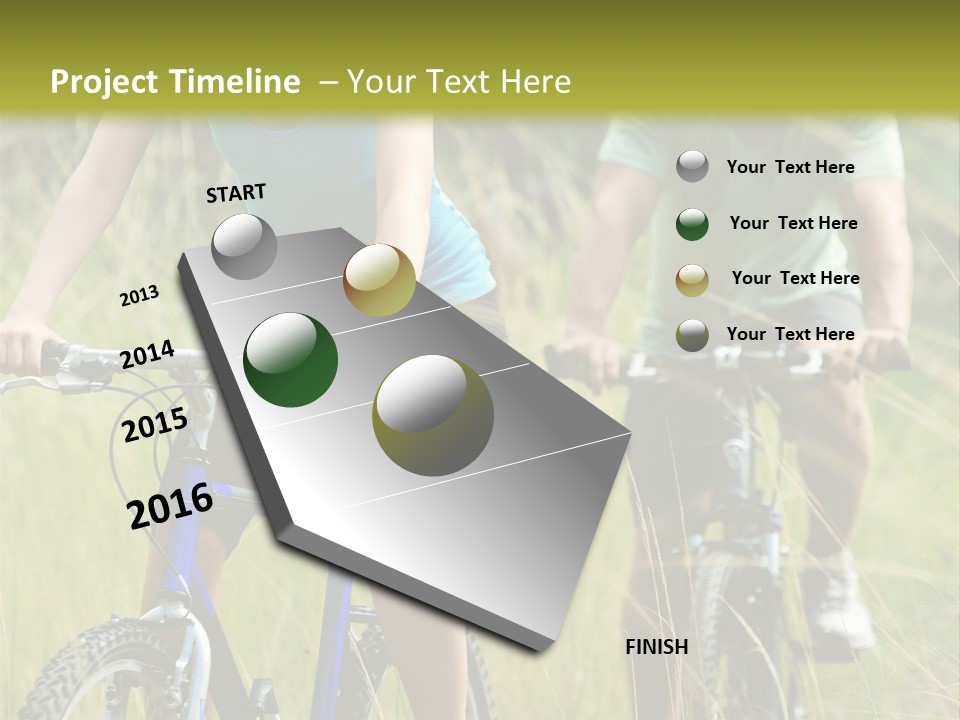 Project Timeline – Your Text Here

START

2013

2014

2015

2016

FINISH

Your Text Here

Your Text Here

Your Text Here

Your Text Here